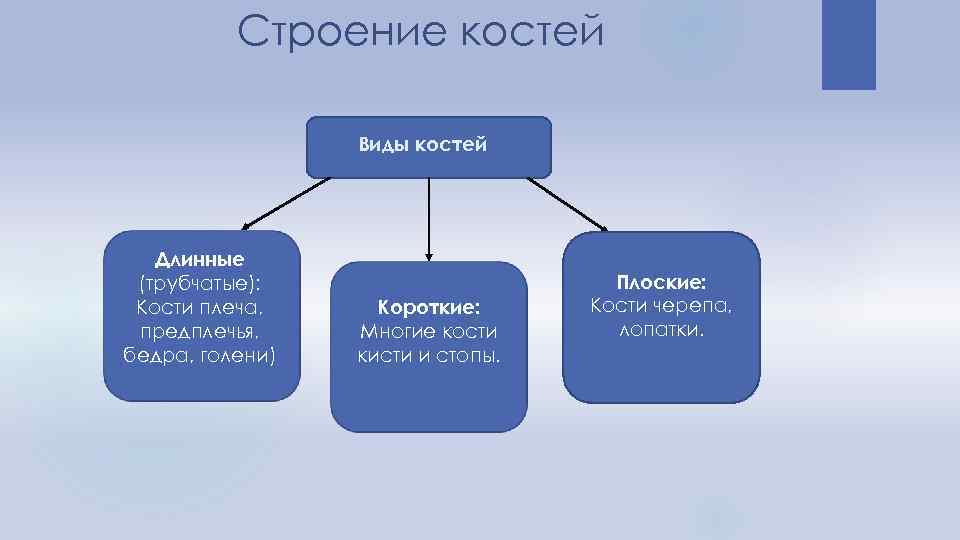 Строение костей

Виды костей

Длинные (трубчатые): Кости плеча, предплечья, бедра, голени)

Короткие: Многие кости кисти и стопы.

Плоские: Кости черепа, лопатки.